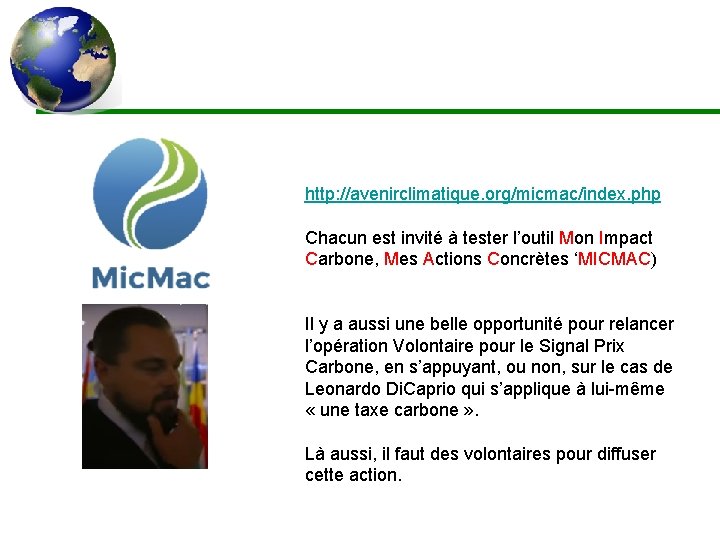 MicMac

http://avenirclimatique.org/micmac/index.php

Chacun est invité à tester l'outil Mon Impact Carbone, Mes Actions Concrètes 'MICMAC)

Il y a aussi une belle opportunité pour relancer l'opération Volontaire pour le Signal Prix Carbone, en s'appuyant, ou non, sur le cas de Leonardo DiCaprio qui s'applique à lui-même « une taxe carbone ».

Là aussi, il faut des volontaires pour diffuser cette action.